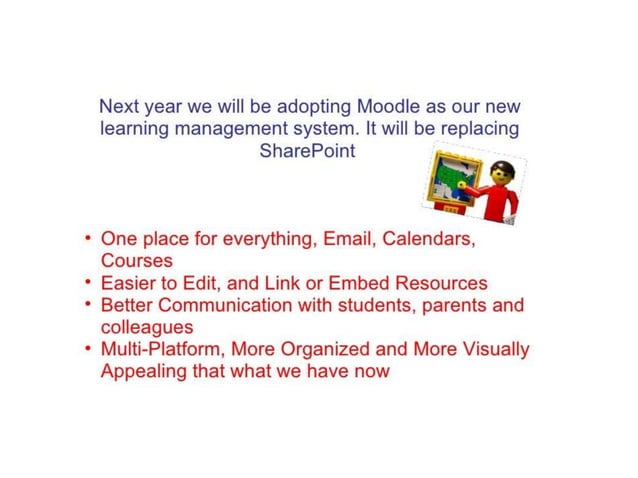 Next year we will be adopting Moodle as our new learning management system. It will be replacing SharePoint

• One place for everything, Email, Calendars, Courses
• Easier to Edit, and Link or Embed Resources
• Better Communication with students, parents and colleagues
• Multi-Platform, More Organized and More Visually Appealing that what we have now